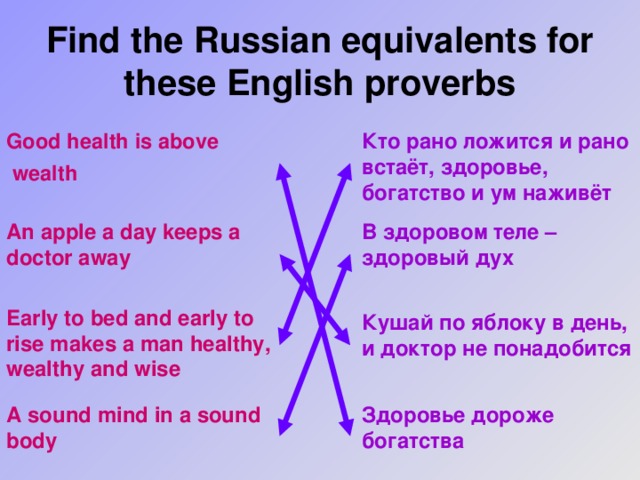 Find the Russian equivalents for these English proverbs

Good health is above wealth

An apple a day keeps a doctor away

Early to bed and early to rise makes a man healthy, wealthy and wise

A sound mind in a sound body

Кто рано ложится и рано встаёт, здоровье, богатство и ум наживёт

В здоровом теле – здоровый дух

Кушай по яблоку в день, и доктор не понадобится

Здоровье дороже богатства